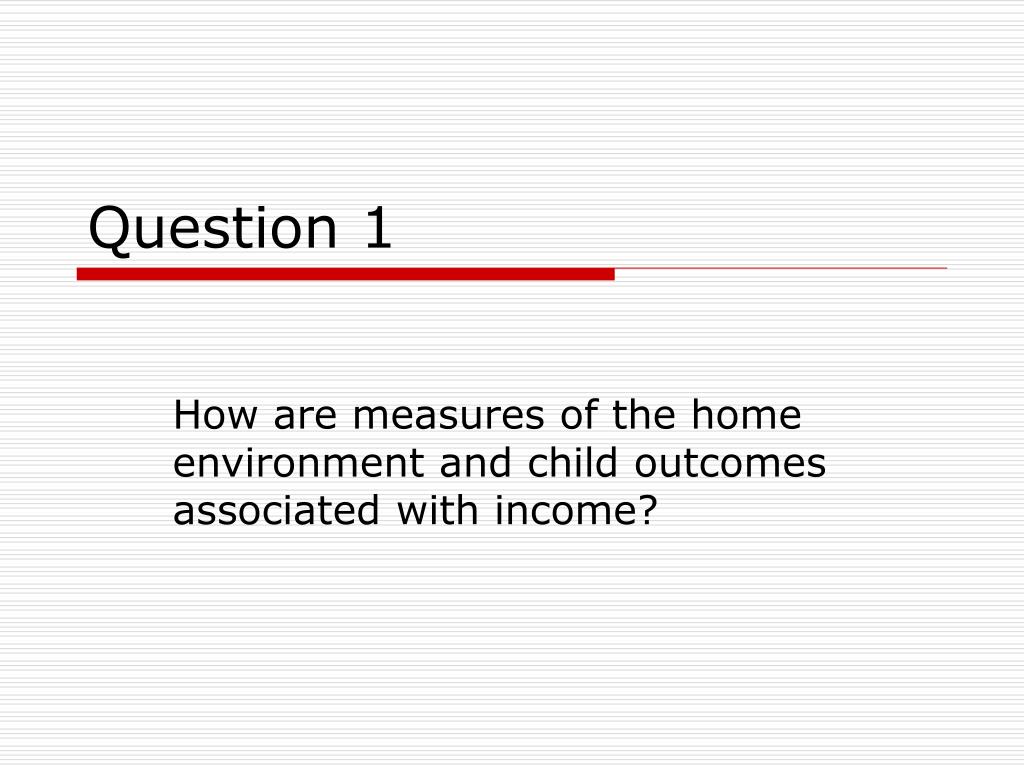 Question 1

How are measures of the home environment and child outcomes associated with income?